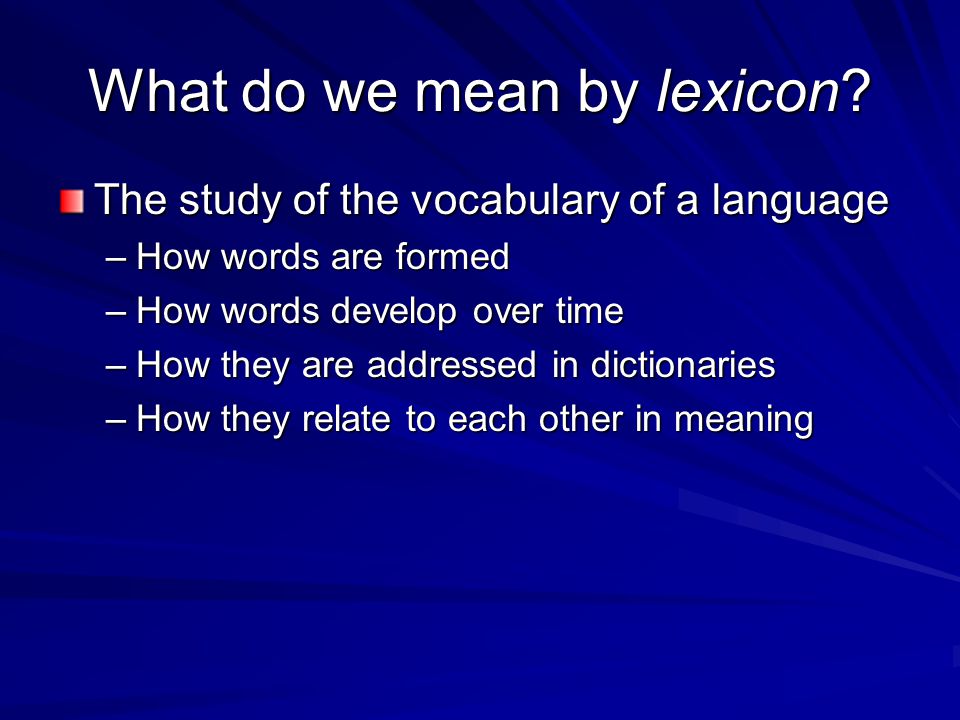 What do we mean by lexicon?

The study of the vocabulary of a language
– How words are formed
– How words develop over time
– How they are addressed in dictionaries
– How they relate to each other in meaning